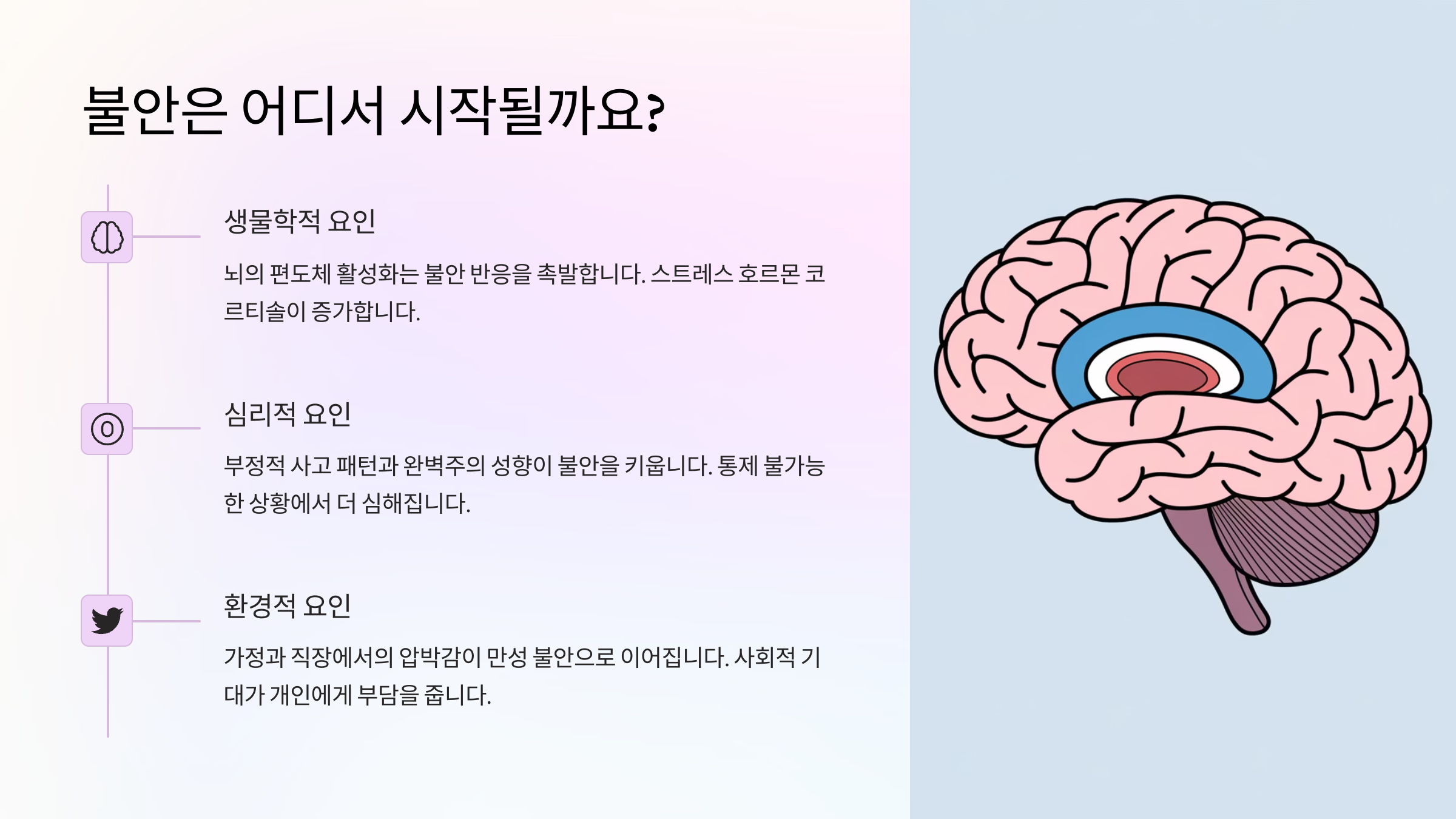 불안은 어디서 시작될까요?

생물학적 요인

뇌의 편도체 활성화는 불안 반응을 촉발합니다. 스트레스 호르몬 코르티솔이 증가합니다.

심리적 요인

부정적 사고 패턴과 완벽주의 성향이 불안을 키웁니다. 통제 불가능한 상황에서 더 심해집니다.

환경적 요인

가정과 직장에서의 압박감이 만성 불안으로 이어집니다. 사회적 기대가 개인에게 부담을 줍니다.